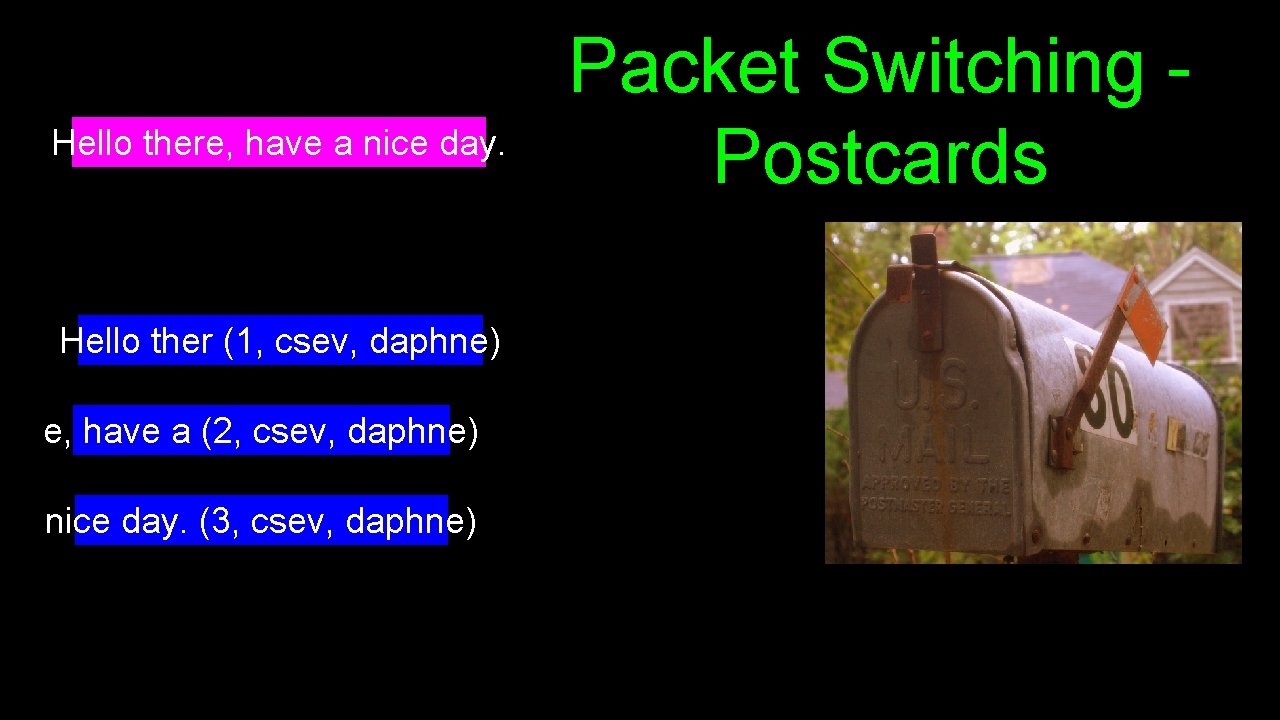 Packet Switching - Postcards

Hello there, have a nice day.

Hello ther (1, csev, daphne)

e, have a (2, csev, daphne)

nice day. (3, csev, daphne)

U.S. MAIL

APPROVED BY THE POSTMASTER GENERAL

80